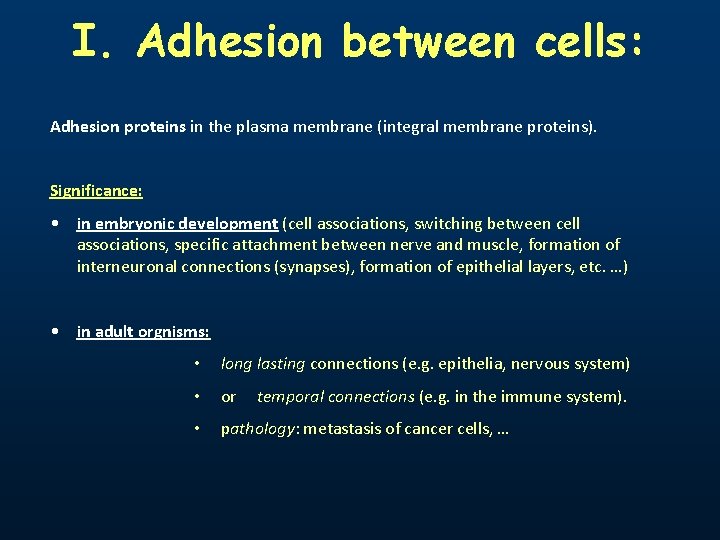 I. Adhesion between cells:

Adhesion proteins in the plasma membrane (integral membrane proteins).

Significance:

• in embryonic development (cell associations, switching between cell associations, specific attachment between nerve and muscle, formation of interneuronal connections (synapses), formation of epithelial layers, etc. …)

• in adult orgnisms:

• long lasting connections (e.g. epithelia, nervous system)

• or temporal connections (e.g. in the immune system).

• pathology: metastasis of cancer cells, …